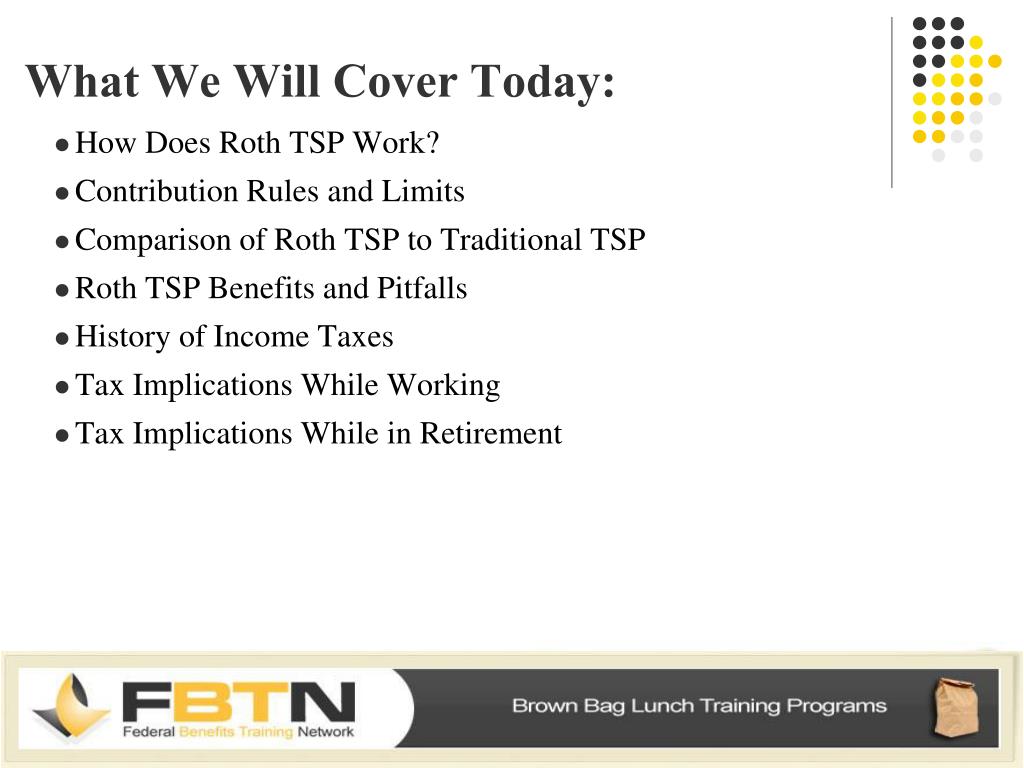 What We Will Cover Today:

- How Does Roth TSP Work?
- Contribution Rules and Limits
- Comparison of Roth TSP to Traditional TSP
- Roth TSP Benefits and Pitfalls
- History of Income Taxes
- Tax Implications While Working
- Tax Implications While in Retirement

FBTN
Federal Benefits Training Network

Brown Bag Lunch Training Programs